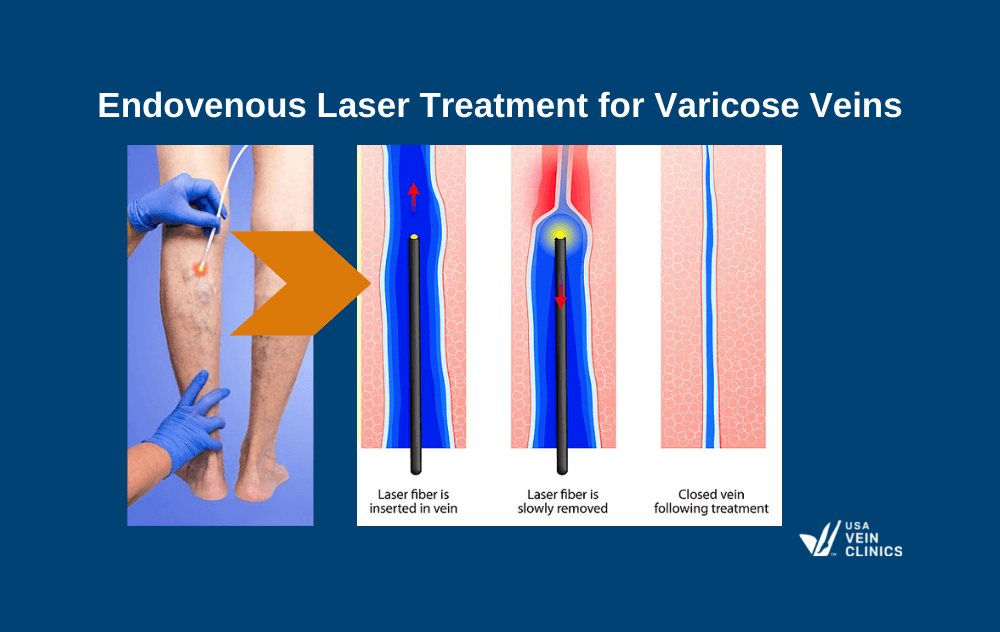 Endovenous Laser Treatment for Varicose Veins

Laser fiber is inserted in vein

Laser fiber is slowly removed

Closed vein following treatment

USA VEIN CLINICS